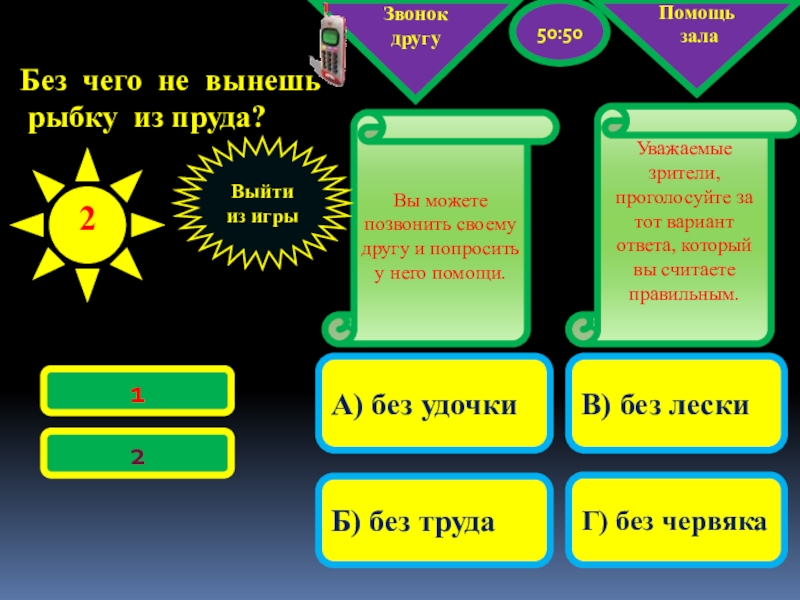 Звонок другу

50:50

Помощь зала

Без чего не вынешь рыбку из пруда?

2

Выйти из игры

Вы можете позвонить своему другу и попросить у него помощи.

Уважаемые зрители, проголосуйте за тот вариант ответа, который вы считаете правильным.

1

2

А) без удочки

В) без лески

Б) без труда

Г) без червяка